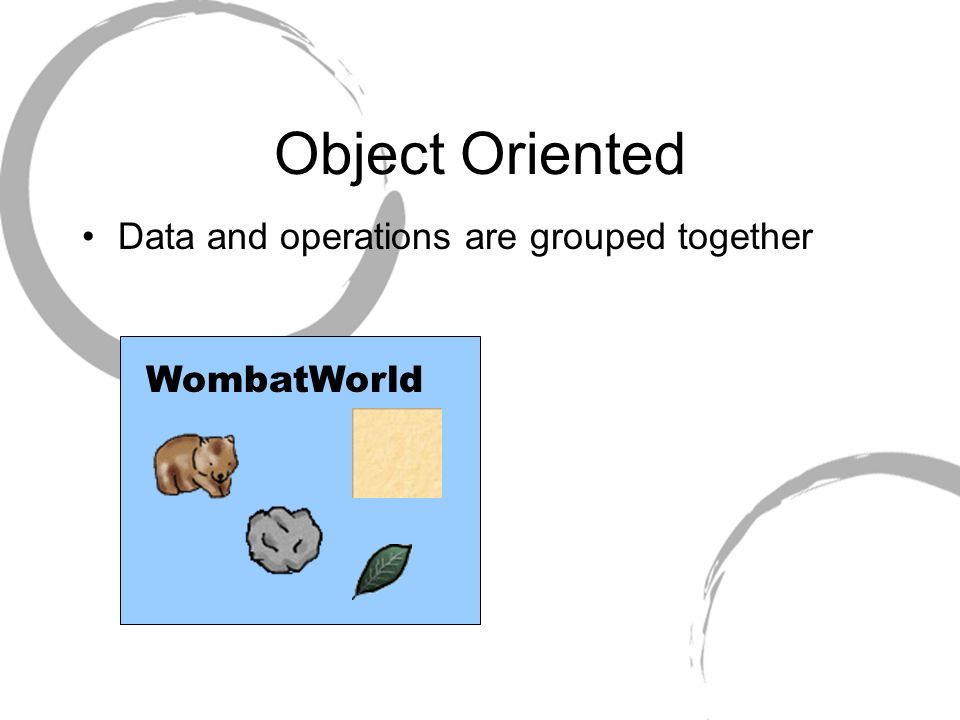 Object Oriented

• Data and operations are grouped together

WombatWorld